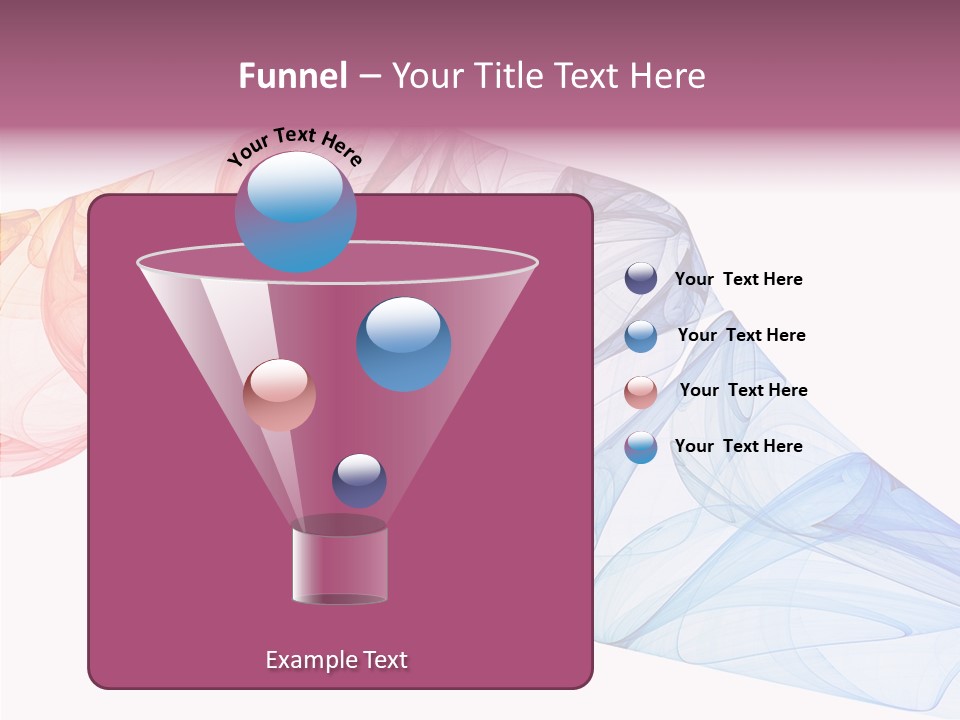 Funnel – Your Title Text Here

Your Text Here

Your Text Here

Your Text Here

Your Text Here

Your Text Here

Example Text